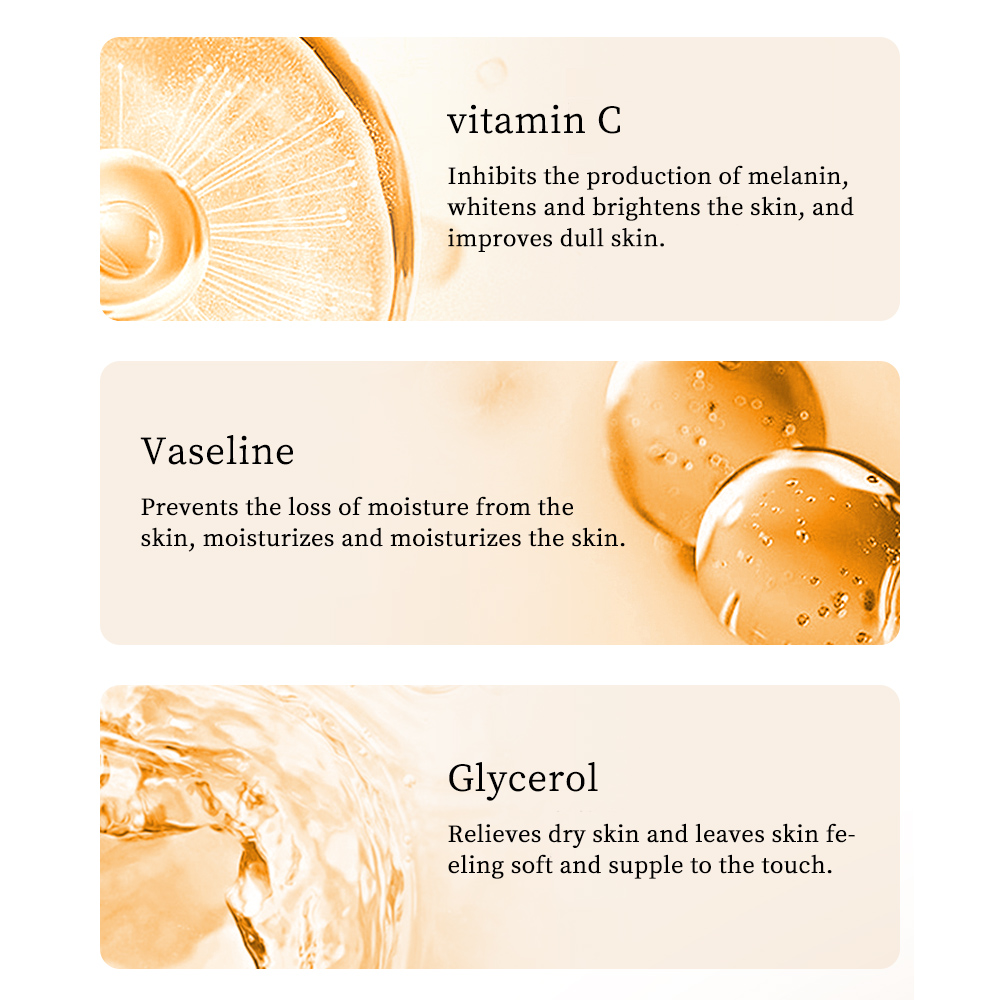 vitamin C

Inhibits the production of melanin, whitens and brightens the skin, and improves dull skin.

Vaseline

Prevents the loss of moisture from the skin, moisturizes and moisturizes the skin.

Glycerol

Relieves dry skin and leaves skin feeling soft and supple to the touch.